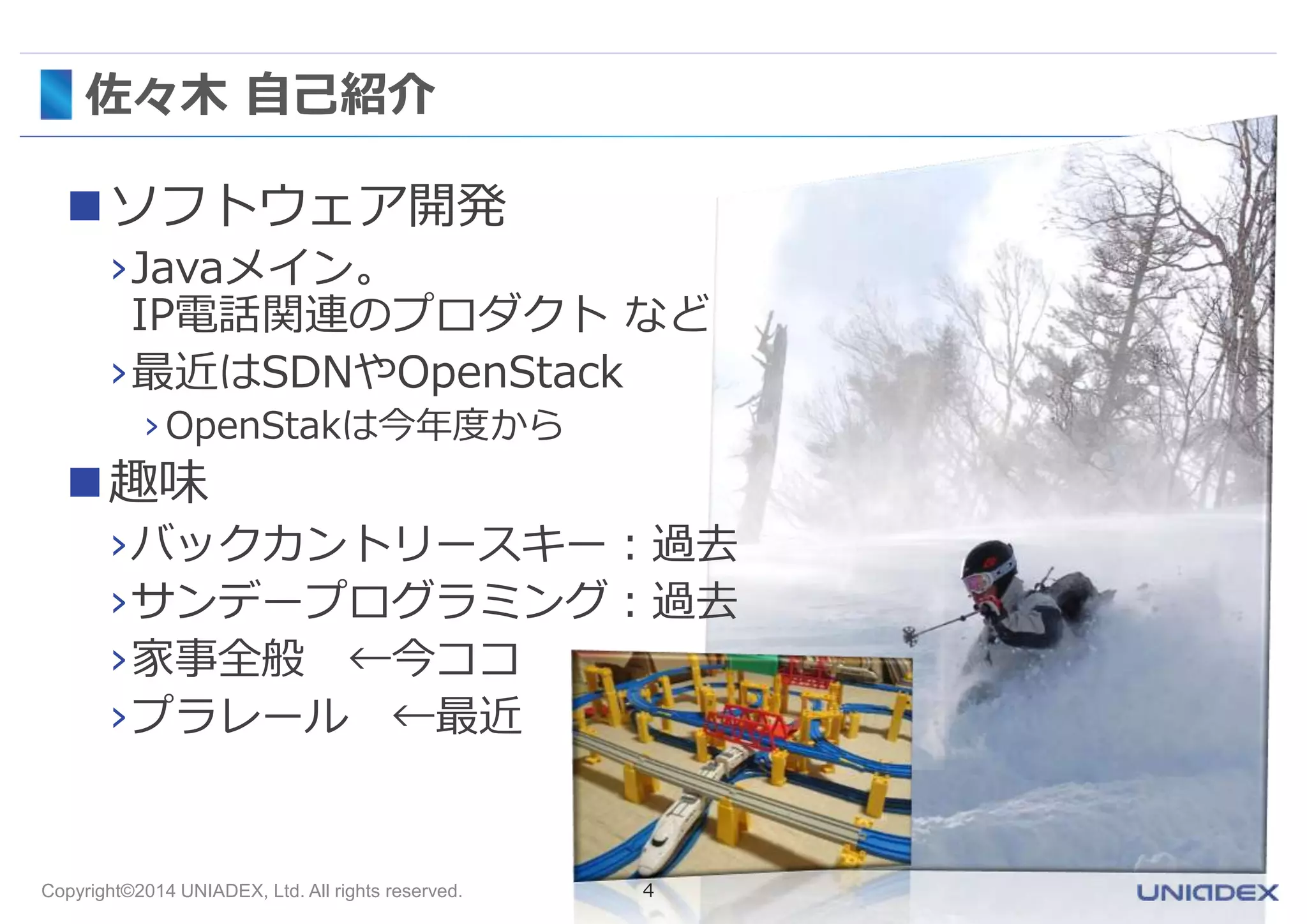 佐々木 自己紹介

■ソフトウェア開発

›Javaメイン。
IP電話関連のプロダクト など

›最近はSDNやOpenStack

›OpenStakは今年度から

■趣味

›バックカントリースキー：過去

›サンデープログラミング：過去

›家事全般　←今ココ

›プラレール　←最近

Copyright©2014 UNIADEX, Ltd. All rights reserved.

4

UNIADEX